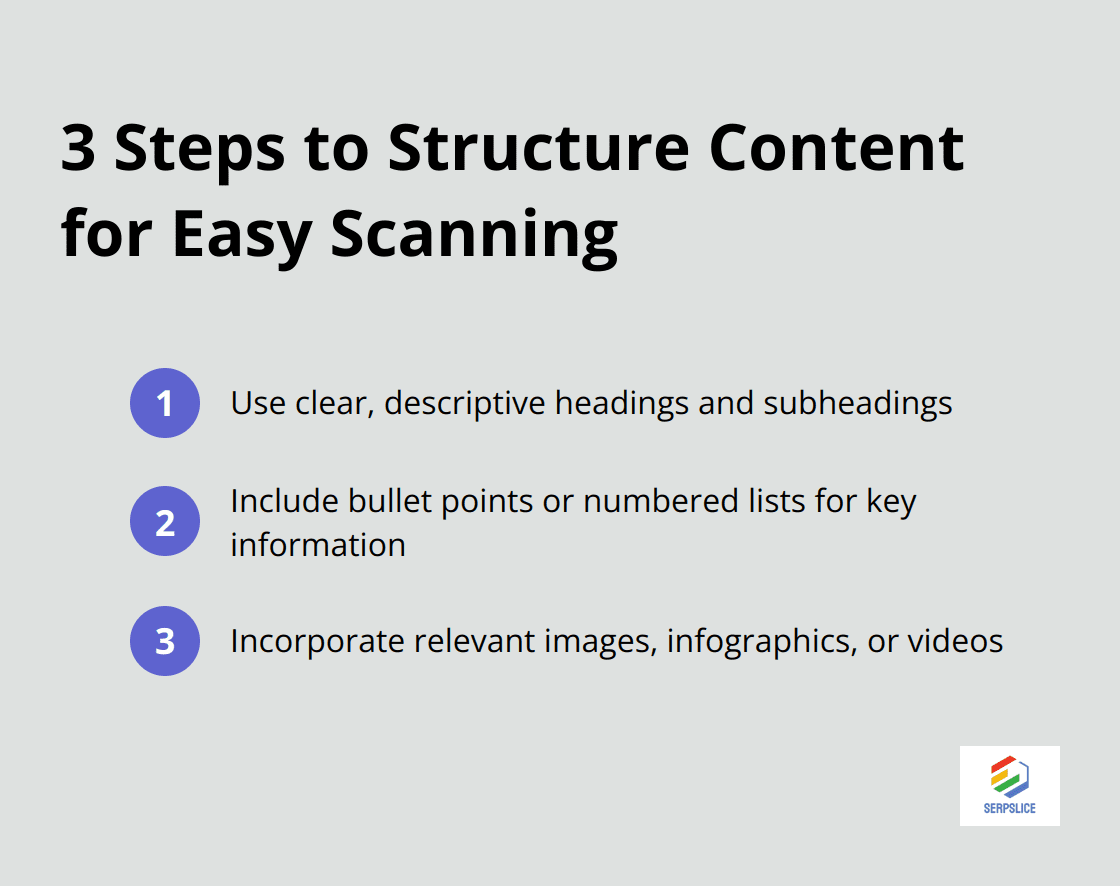 3 Steps to Structure Content for Easy Scanning

1 Use clear, descriptive headings and subheadings

2 Include bullet points or numbered lists for key information

3 Incorporate relevant images, infographics, or videos

SERPSLICE